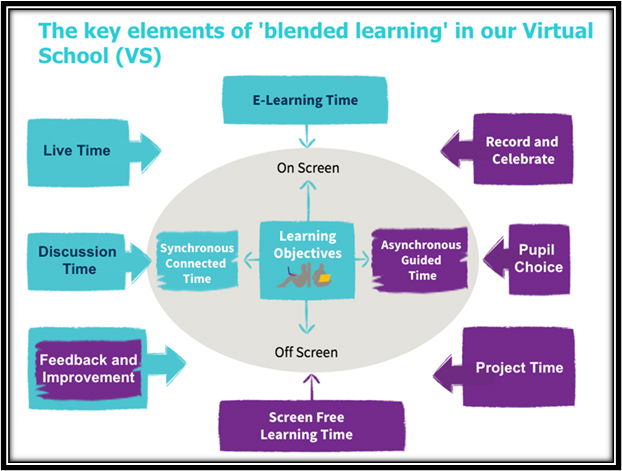 The key elements of 'blended learning' in our Virtual School (VS)

E-Learning Time

Live Time

Record and Celebrate

On Screen

Discussion Time

Synchronous Connected Time

Learning Objectives

Asynchronous Guided Time

Pupil Choice

Off Screen

Feedback and Improvement

Project Time

Screen Free Learning Time